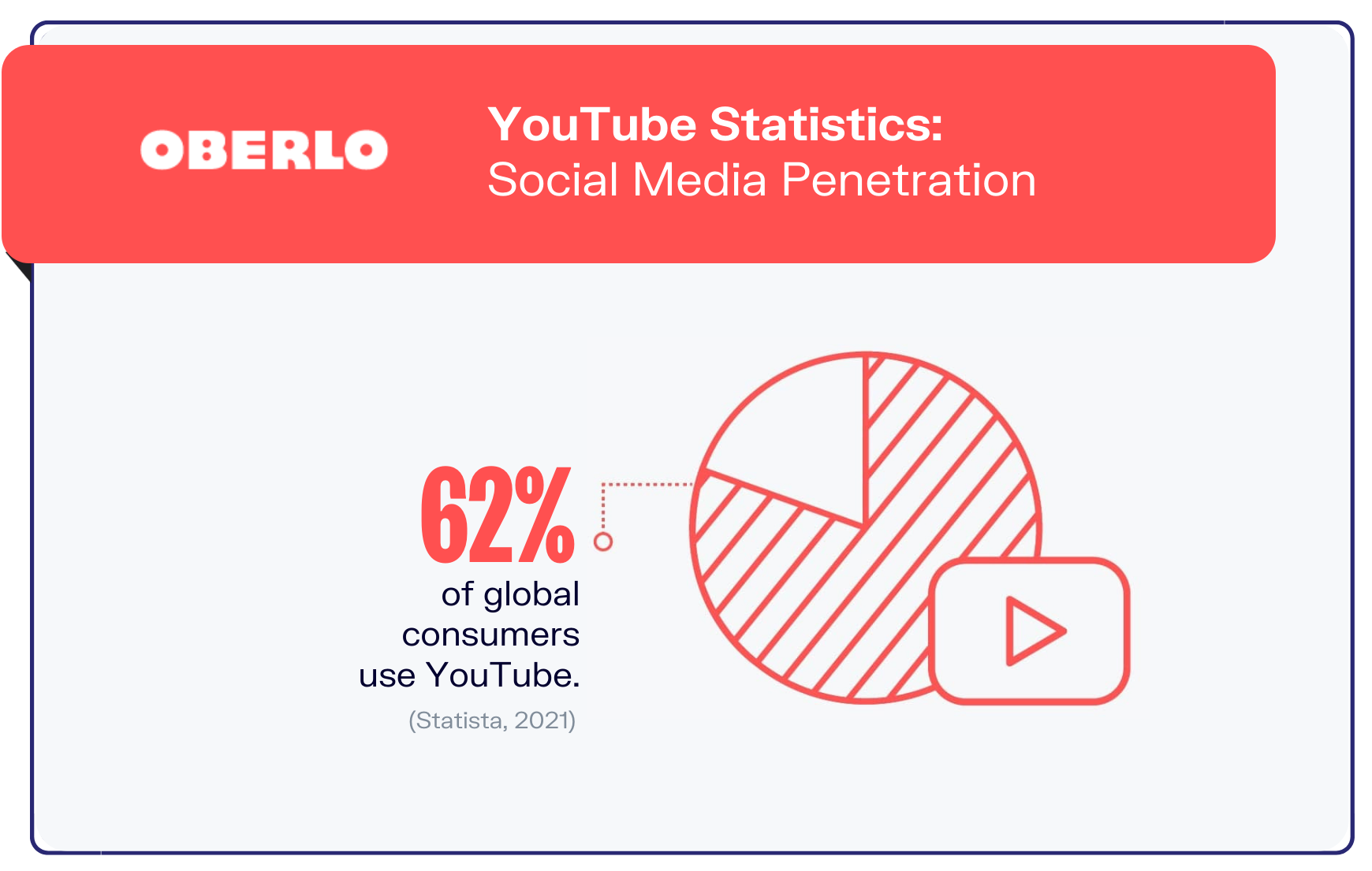 OBERLO

YouTube Statistics:
Social Media Penetration

62%
of global consumers use YouTube.
(Statista, 2021)